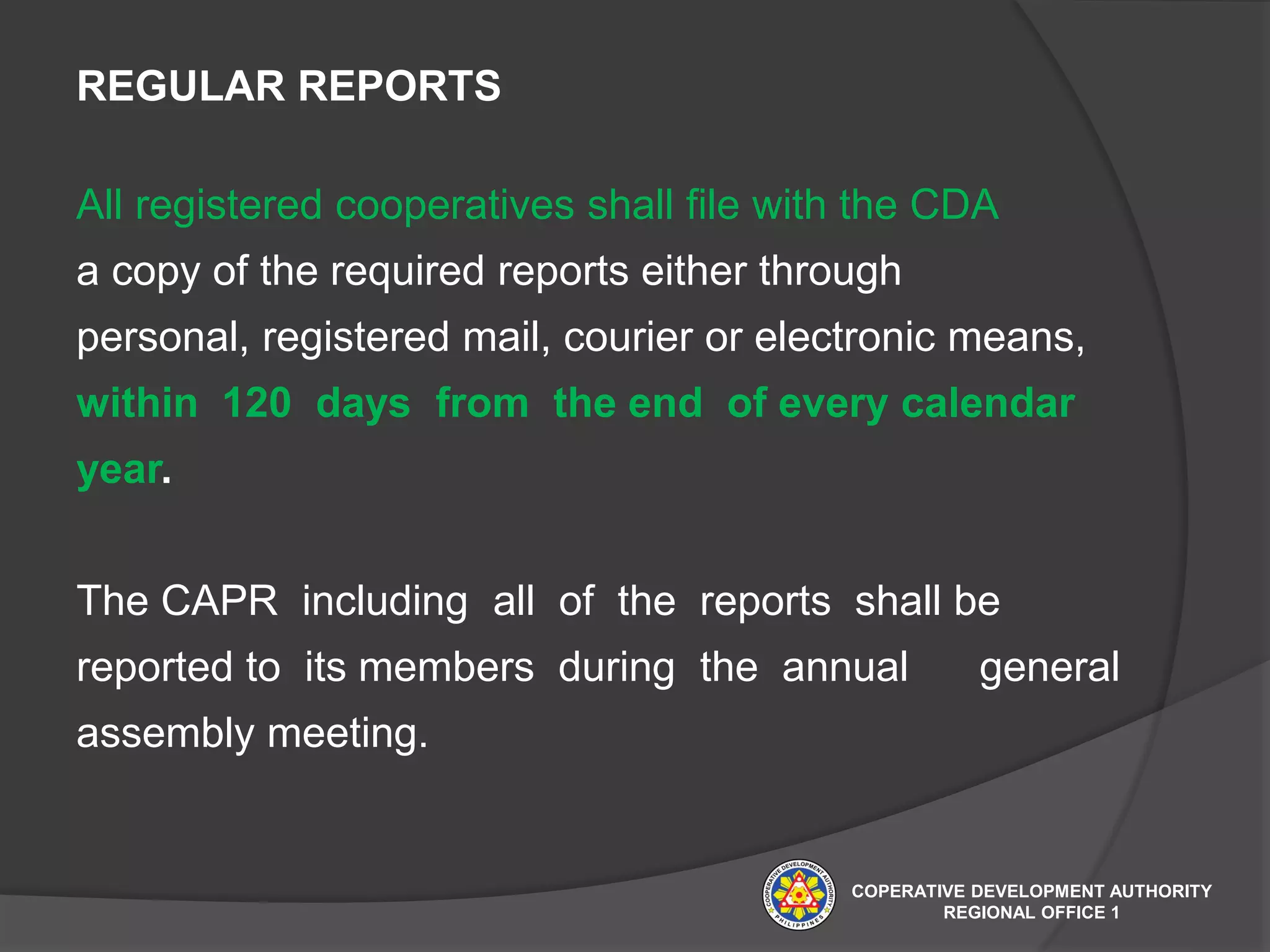 REGULAR REPORTS

All registered cooperatives shall file with the CDA a copy of the required reports either through personal, registered mail, courier or electronic means, within 120 days from the end of every calendar year.

The CAPR including all of the reports shall be reported to its members during the annual general assembly meeting.

COOPERATIVE DEVELOPMENT AUTHORITY PHILIPPINES

COPERATIVE DEVELOPMENT AUTHORITY
REGIONAL OFFICE 1